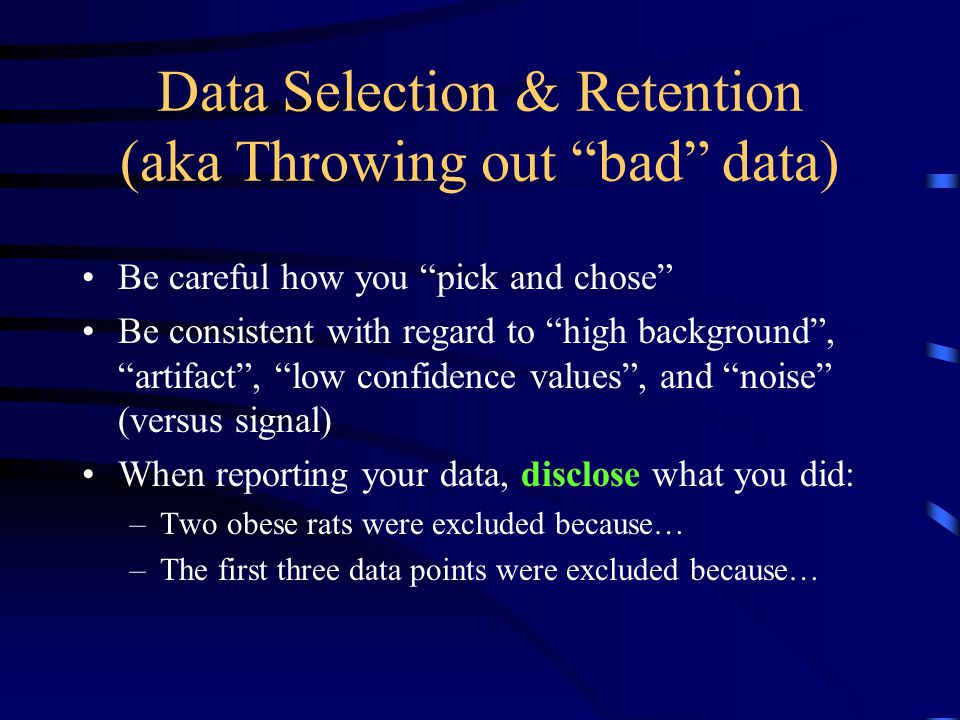 Data Selection & Retention
(aka Throwing out “bad” data)

• Be careful how you “pick and chose”

• Be consistent with regard to “high background”, “artifact”, “low confidence values”, and “noise” (versus signal)

• When reporting your data, disclose what you did:

– Two obese rats were excluded because…

– The first three data points were excluded because…